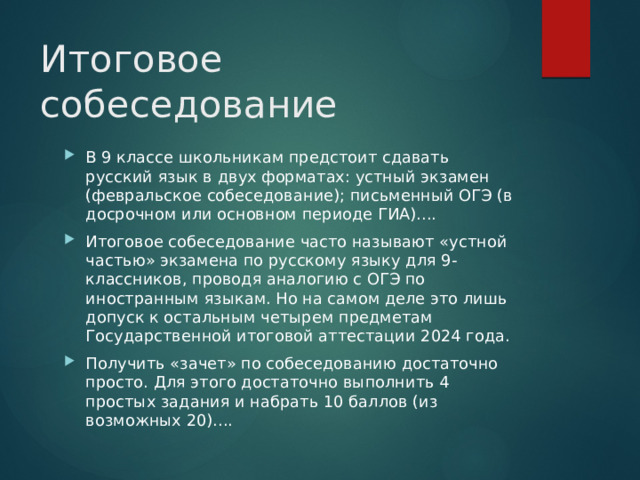 Итоговое собеседование

В 9 классе школьникам предстоит сдавать русский язык в двух форматах: устный экзамен (февральское собеседование); письменный ОГЭ (в досрочном или основном периоде ГИА)….

Итоговое собеседование часто называют «устной частью» экзамена по русскому языку для 9-классников, проводя аналогию с ОГЭ по иностранным языкам. Но на самом деле это лишь допуск к остальным четырем предметам Государственной итоговой аттестации 2024 года.

Получить «зачет» по собеседованию достаточно просто. Для этого достаточно выполнить 4 простых задания и набрать 10 баллов (из возможных 20)….